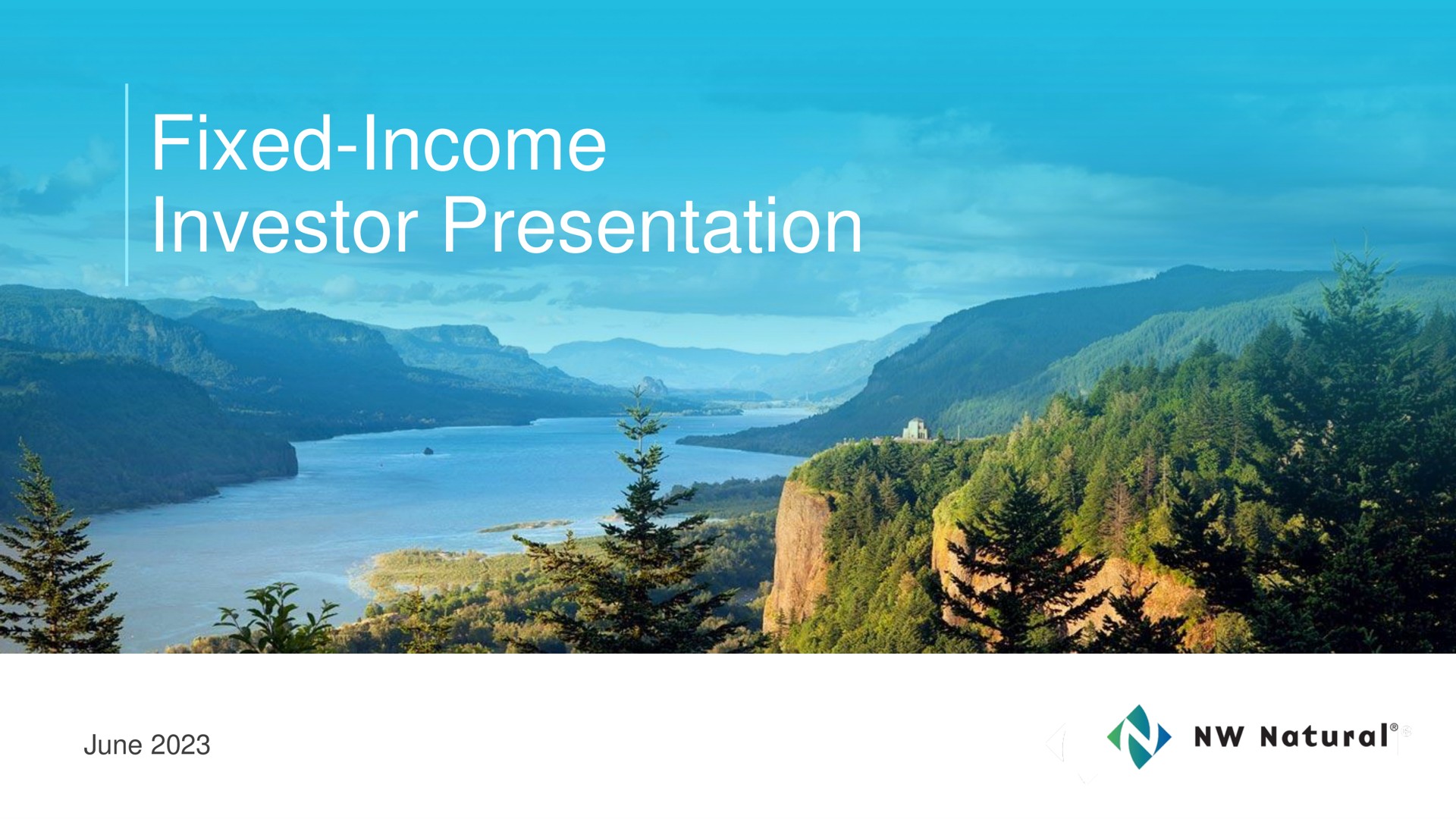 Fixed-Income
Investor Presentation

June 2023

NW Natural®